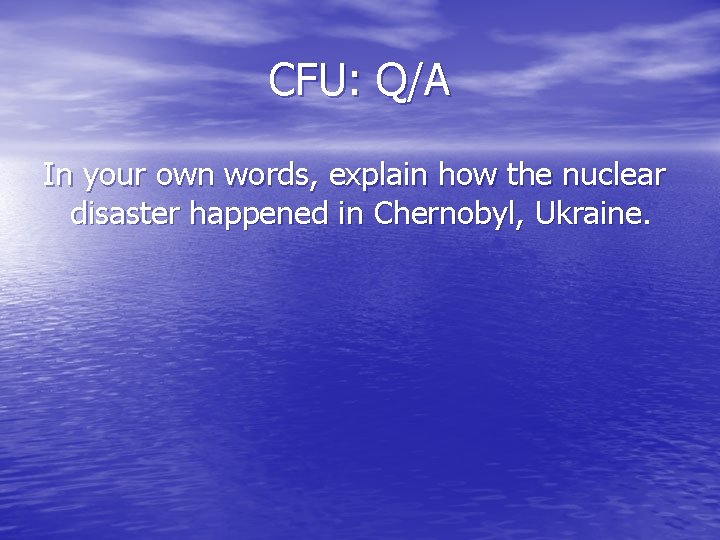 CFU: Q/A

In your own words, explain how the nuclear disaster happened in Chernobyl, Ukraine.